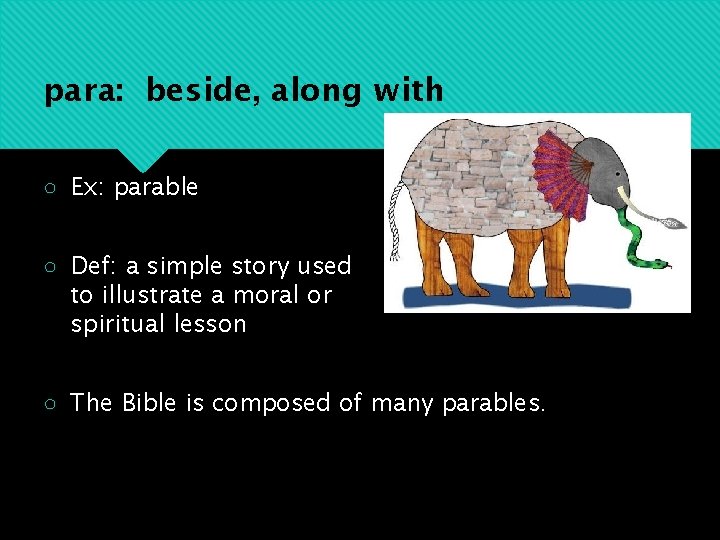 para: beside, along with

○ Ex: parable

○ Def: a simple story used to illustrate a moral or spiritual lesson

○ The Bible is composed of many parables.